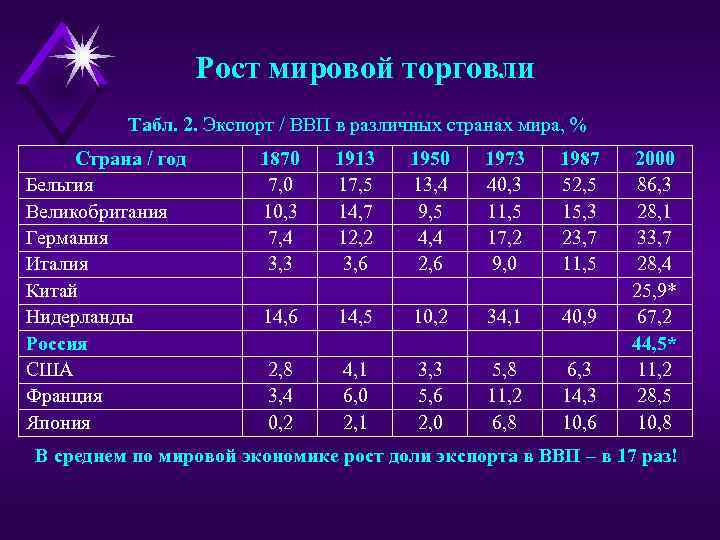 Рост мировой торговли

Табл. 2. Экспорт / ВВП в различных странах мира, %

| Страна / год | 1870 | 1913 | 1950 | 1973 | 1987 | 2000 |
|---|---|---|---|---|---|---|
| Бельгия | 7,0 | 17,5 | 13,4 | 40,3 | 52,5 | 86,3 |
| Великобритания | 10,3 | 14,7 | 9,5 | 11,5 | 15,3 | 28,1 |
| Германия | 7,4 | 12,2 | 4,4 | 17,2 | 23,7 | 33,7 |
| Италия | 3,3 | 3,6 | 2,6 | 9,0 | 11,5 | 28,4 |
| Китай | | | | | | 25,9* |
| Нидерланды | 14,6 | 14,5 | 10,2 | 34,1 | 40,9 | 67,2 |
| Россия | | | | | | 44,5* |
| США | 2,8 | 4,1 | 3,3 | 5,8 | 6,3 | 11,2 |
| Франция | 3,4 | 6,0 | 5,6 | 11,2 | 14,3 | 28,5 |
| Япония | 0,2 | 2,1 | 2,0 | 6,8 | 10,6 | 10,8 |

В среднем по мировой экономике рост доли экспорта в ВВП – в 17 раз!